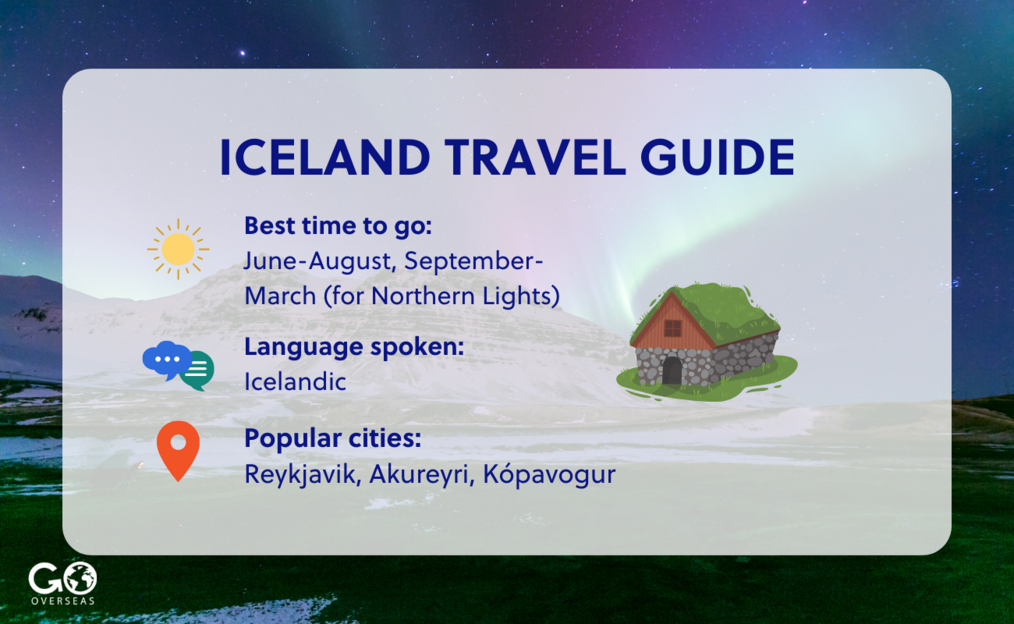 ICELAND TRAVEL GUIDE

Best time to go:
June-August, September-March (for Northern Lights)

Language spoken:
Icelandic

Popular cities:
Reykjavik, Akureyri, Kópavogur

GO
OVERSEAS